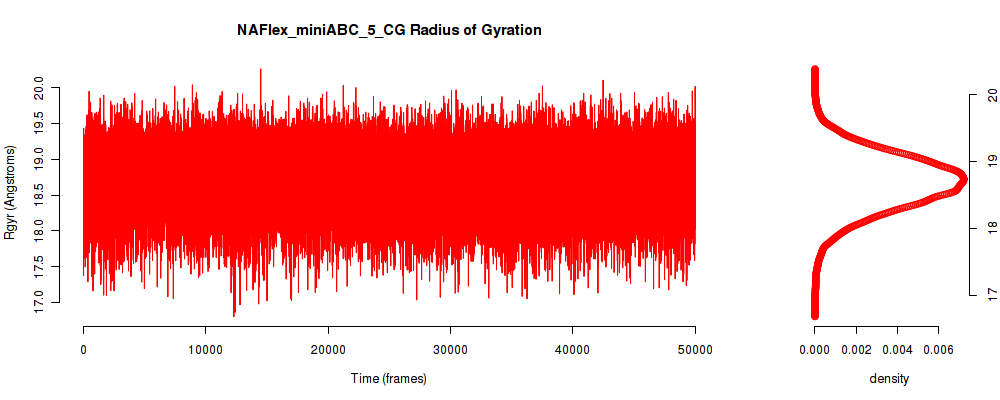 NAFlex_miniABC_5_CG Radius of Gyration

Rgyr (Angstroms)

20.0
19.5
19.0
18.5
18.0
17.5
17.0

0
10000
20000
30000
40000
50000

Time (frames)

20
19
18
17

0.000
0.002
0.004
0.006

density